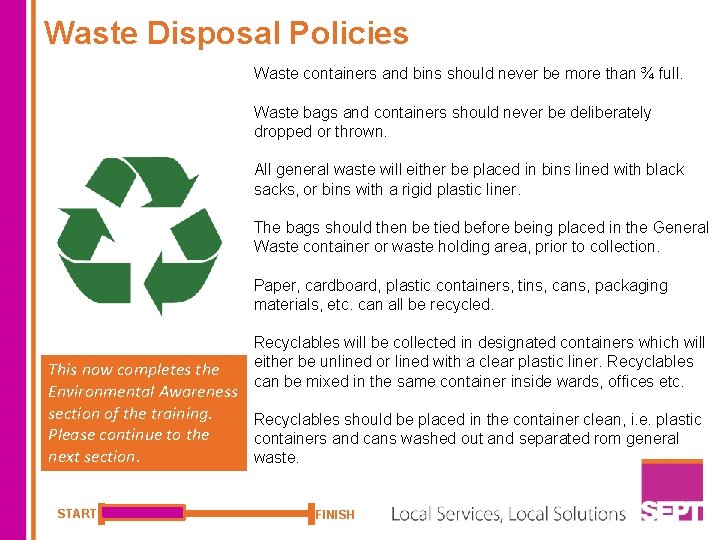 Waste Disposal Policies

Waste containers and bins should never be more than ¾ full.

Waste bags and containers should never be deliberately dropped or thrown.

All general waste will either be placed in bins lined with black sacks, or bins with a rigid plastic liner.

The bags should then be tied before being placed in the General Waste container or waste holding area, prior to collection.

Paper, cardboard, plastic containers, tins, cans, packaging materials, etc. can all be recycled.

Recyclables will be collected in designated containers which will either be unlined or lined with a clear plastic liner. Recyclables can be mixed in the same container inside wards, offices etc.

Recyclables should be placed in the container clean, i.e. plastic containers and cans washed out and separated rom general waste.

This now completes the Environmental Awareness section of the training. Please continue to the next section.

START

FINISH

Local Services, Local Solutions

SEPT